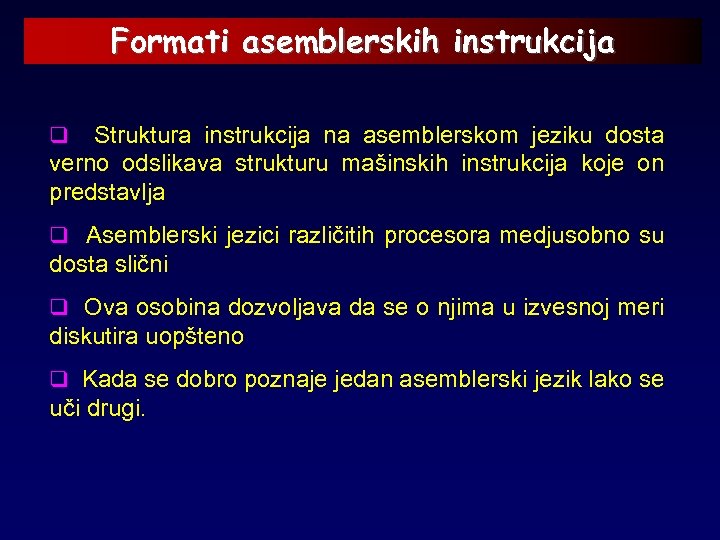 Formati asemblerskih instrukcija

❑ Struktura instrukcija na asemblerskom jeziku dosta verno odslikava strukturu mašinskih instrukcija koje on predstavlja

❑ Asemblerski jezici različitih procesora medjusobno su dosta slični

❑ Ova osobina dozvoljava da se o njima u izvesnoj meri diskutira uopšteno

❑ Kada se dobro poznaje jedan asemblerski jezik lako se uči drugi.